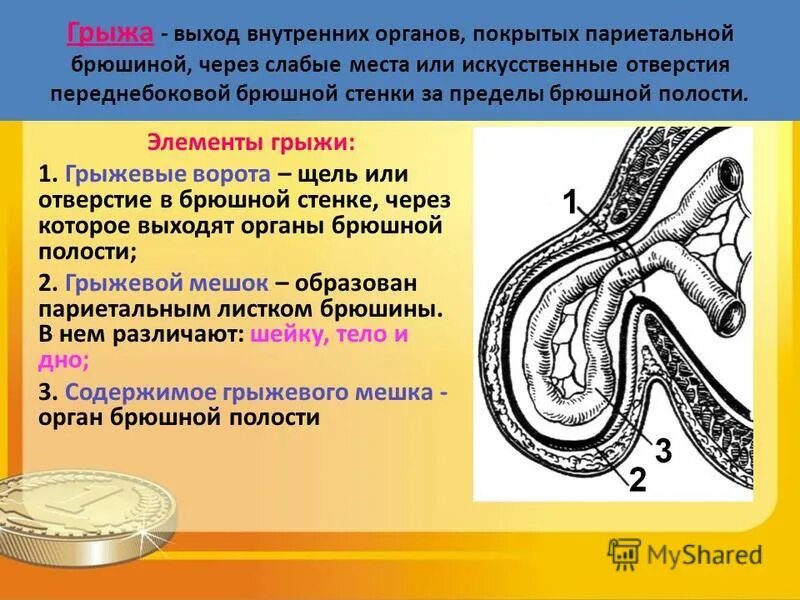 Грыжа - выход внутренних органов, покрытых париетальной брюшиной, через слабые места или искусственные отверстия переднебоковой брюшной стенки за пределы брюшной полости.

Элементы грыжи:

1. Грыжевые ворота – щель или отверстие в брюшной стенке, через которое выходят органы брюшной полости;

2. Грыжевой мешок – образован париетальным листком брюшины. В нем различают: шейку, тело и дно;

3. Содержимое грыжевого мешка - орган брюшной полости

1

3

2

MyShared